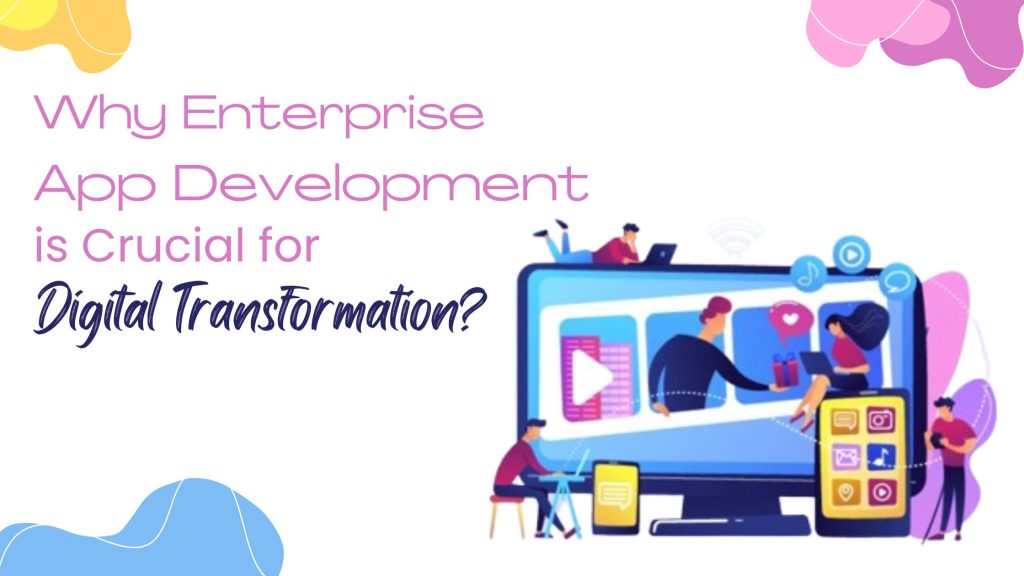 Why Enterprise App Development is Crucial for Digital Transformation?